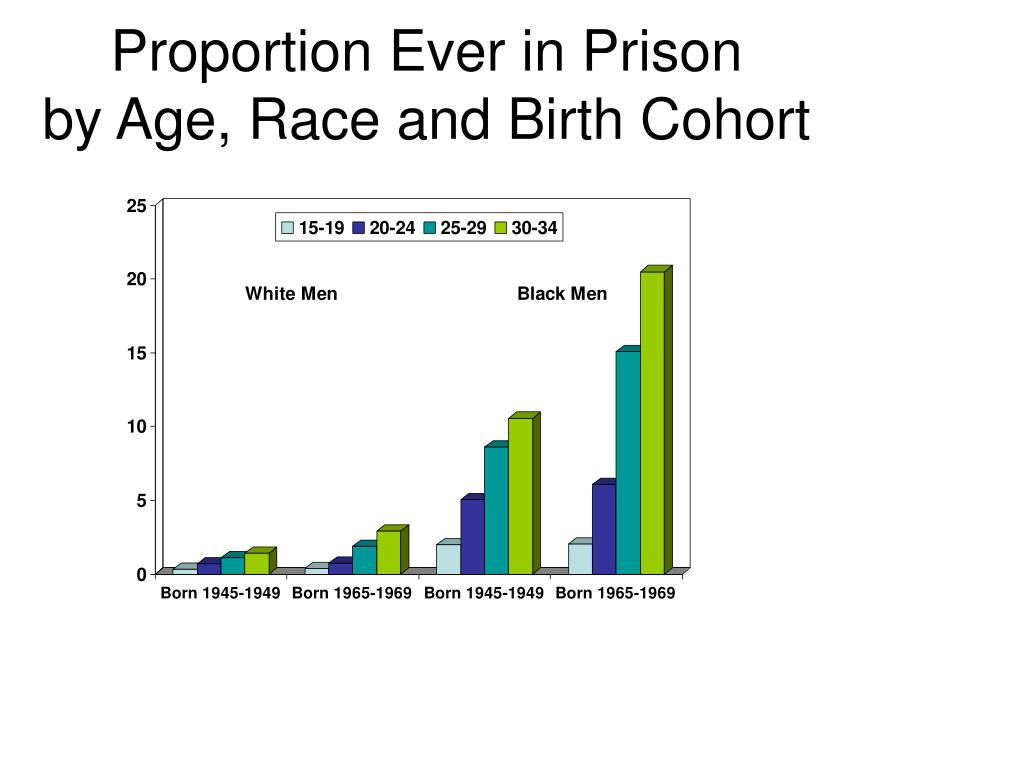 Proportion Ever in Prison
by Age, Race and Birth Cohort

25
20
15
10
5
0

15-19 20-24 25-29 30-34

White Men

Black Men

Born 1945-1949 Born 1965-1969 Born 1945-1949 Born 1965-1969